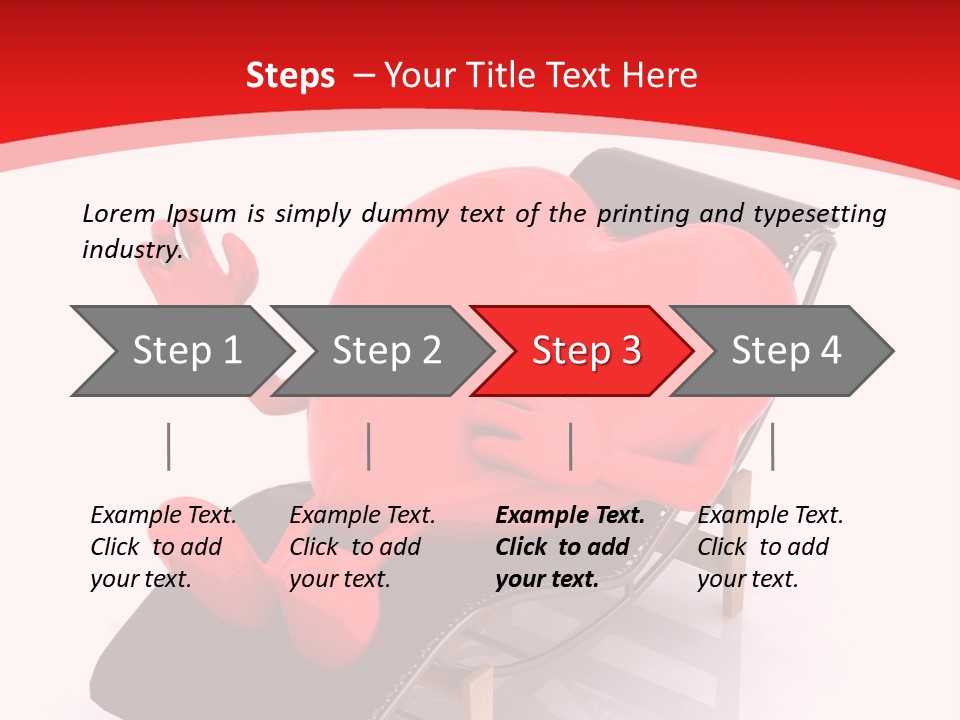 Steps – Your Title Text Here

Lorem Ipsum is simply dummy text of the printing and typesetting industry.

Step 1

Step 2

Step 3

Step 4

Example Text. Click to add your text.

Example Text. Click to add your text.

Example Text. Click to add your text.

Example Text. Click to add your text.